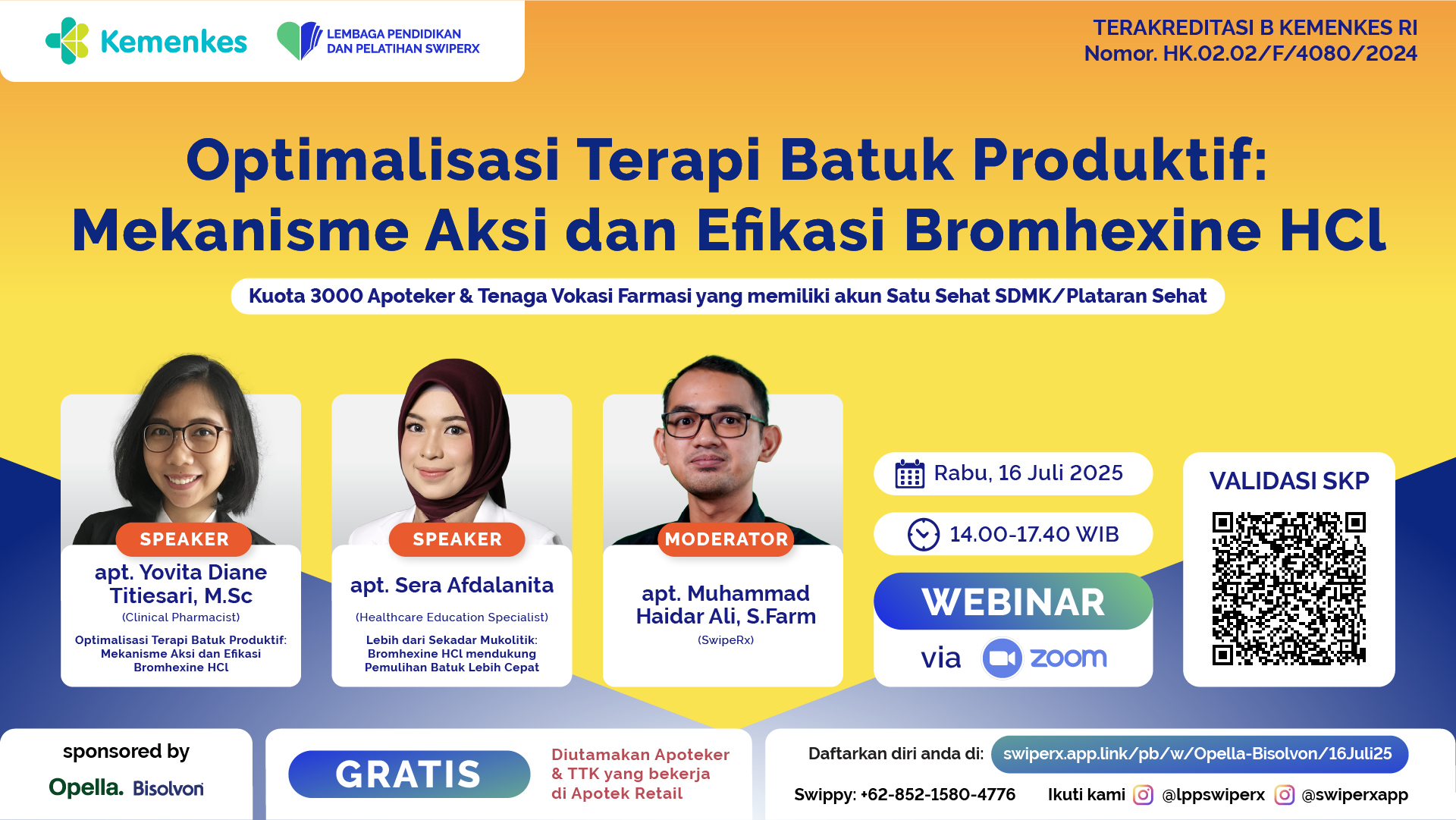 Kemenkes

LEMBAGA PENDIDIKAN DAN PELATIHAN SWIPERX

TERAKREDITASI B KEMENKES RI
Nomor. HK.02.02/F/4080/2024

Optimalisasi Terapi Batuk Produktif: Mekanisme Aksi dan Efikasi Bromhexine HCl

Kuota 3000 Apoteker & Tenaga Vokasi Farmasi yang memiliki akun Satu Sehat SDMK/Plataran Sehat

SPEAKER
apt. Yovita Diane Titiesari, M.Sc
(Clinical Pharmacist)
Optimalisasi Terapi Batuk Produktif: Mekanisme Aksi dan Efikasi Bromhexine HCl

SPEAKER
apt. Sera Afdalanita
(Healthcare Education Specialist)
Lebih dari Sekadar Mukolitik: Bromhexine HCl mendukung Pemulihan Batuk Lebih Cepat

MODERATOR
apt. Muhammad Haidar Ali, S.Farm
(SwipeRx)

Rabu, 16 Juli 2025

14.00-17.40 WIB

WEBINAR
via zoom

VALIDASI SKP

sponsored by
Opella. Bisolvon

GRATIS
Diutamakan Apoteker & TTK yang bekerja di Apotek Retail

Daftarkan diri anda di: swiperx.app.link/pb/w/Opella-Bisolvon/16Juli25
Swippy: +62-852-1580-4776
Ikuti kami @lppswiperx @swiperxapp